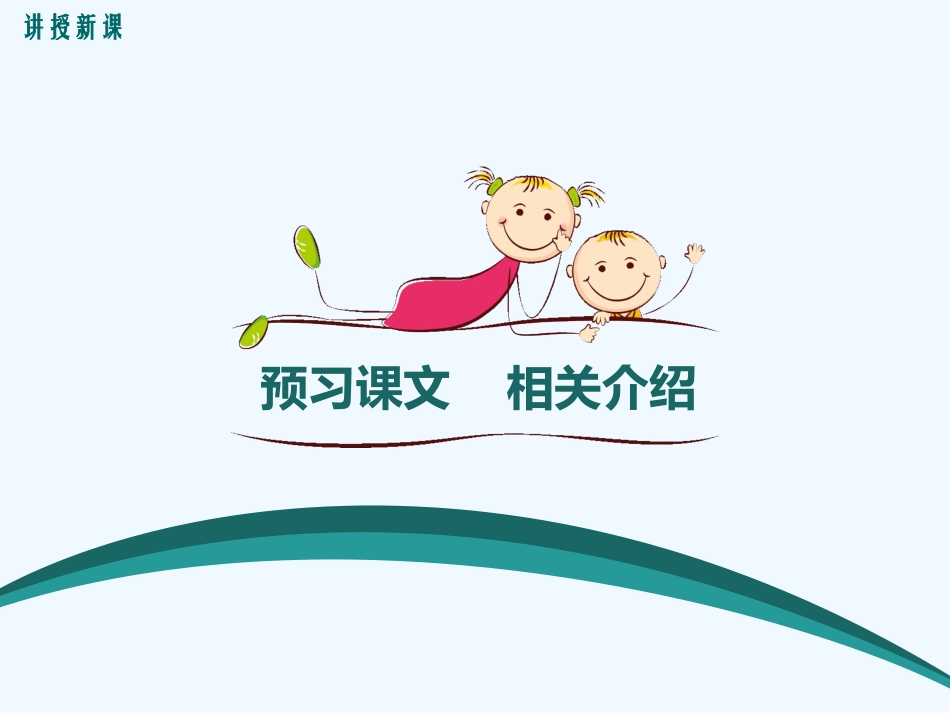 讲授新课

预习课文　相关介绍